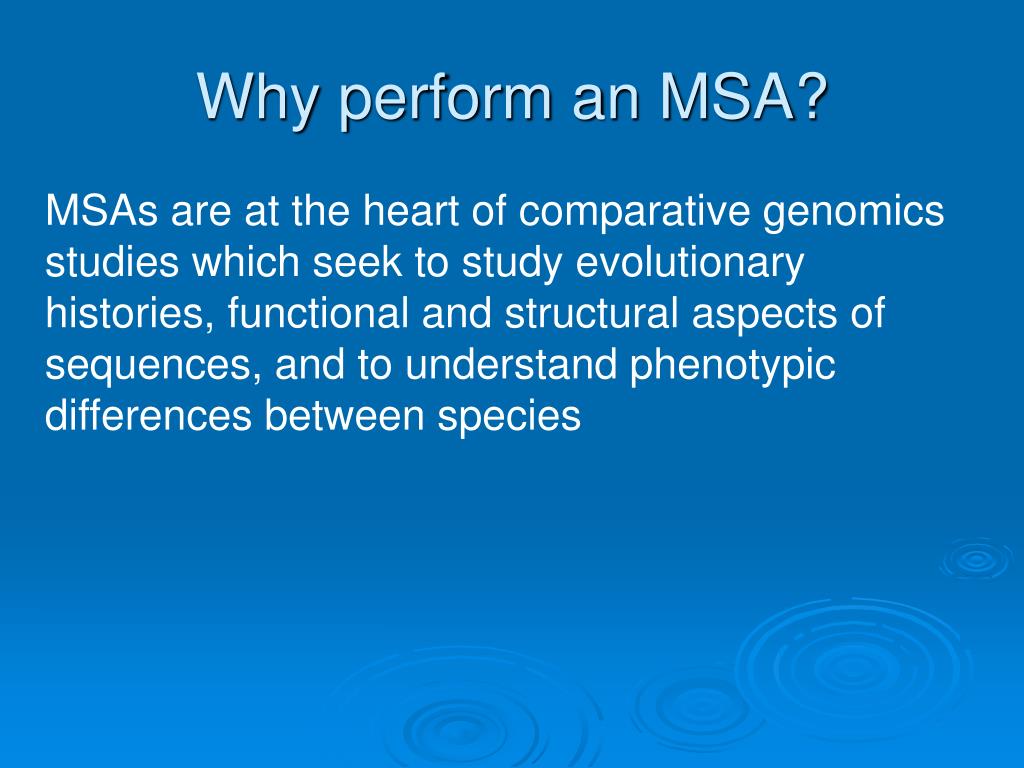 Why perform an MSA?

MSAs are at the heart of comparative genomics studies which seek to study evolutionary histories, functional and structural aspects of sequences, and to understand phenotypic differences between species